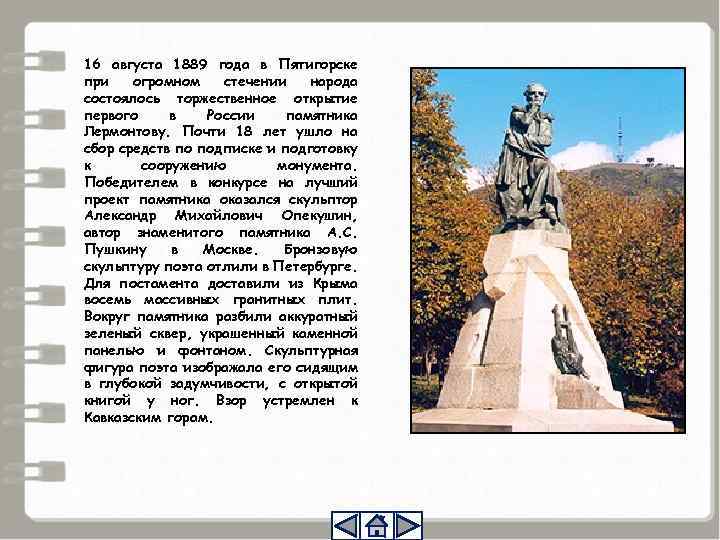 16 августа 1889 года в Пятигорске при огромном стечении народа состоялось торжественное открытие первого в России памятника Лермонтову. Почти 18 лет ушло на сбор средств по подписке и подготовку к сооружению монумента. Победителем в конкурсе на лучший проект памятника оказался скульптор Александр Михайлович Опекушин, автор знаменитого памятника А.С. Пушкину в Москве. Бронзовую скульптуру поэта отлили в Петербурге. Для постамента доставили из Крыма восемь массивных гранитных плит. Вокруг памятника разбили аккуратный зеленый сквер, украшенный каменной панелью и фонтаном. Скульптурная фигура поэта изображала его сидящим в глубокой задумчивости, с открытой книгой у ног. Взор устремлен к Кавказским горам.